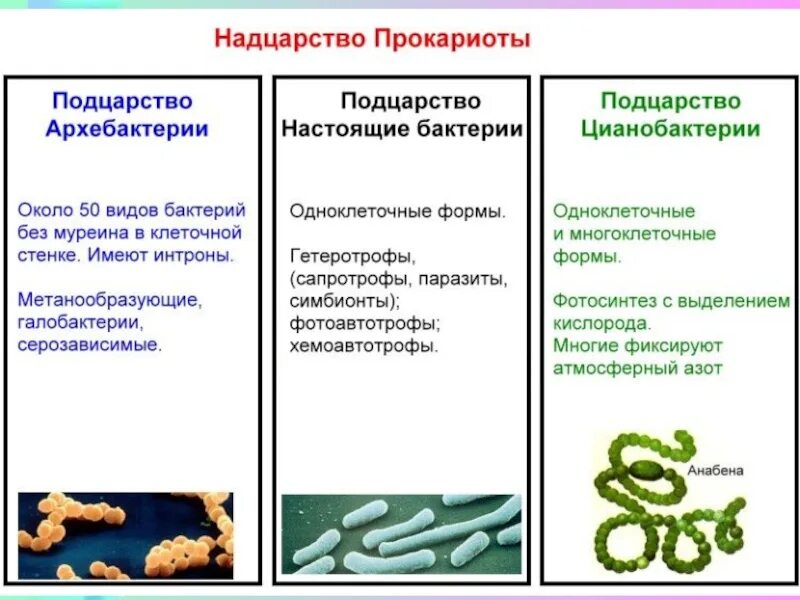 Надцарство Прокариоты

Подцарство Архебактерии

Около 50 видов бактерий без муреина в клеточной стенке. Имеют интроны.

Метанообразующие, галобактерии, серозависимые.

Подцарство Настоящие бактерии

Одноклеточные формы.

Гетеротрофы, (сапротрофы, паразиты, симбионты); фотоавтотрофы; хемоавтотрофы.

Подцарство Цианобактерии

Одноклеточные и многоклеточные формы.

Фотосинтез с выделением кислорода. Многие фиксируют атмосферный азот

Анабена